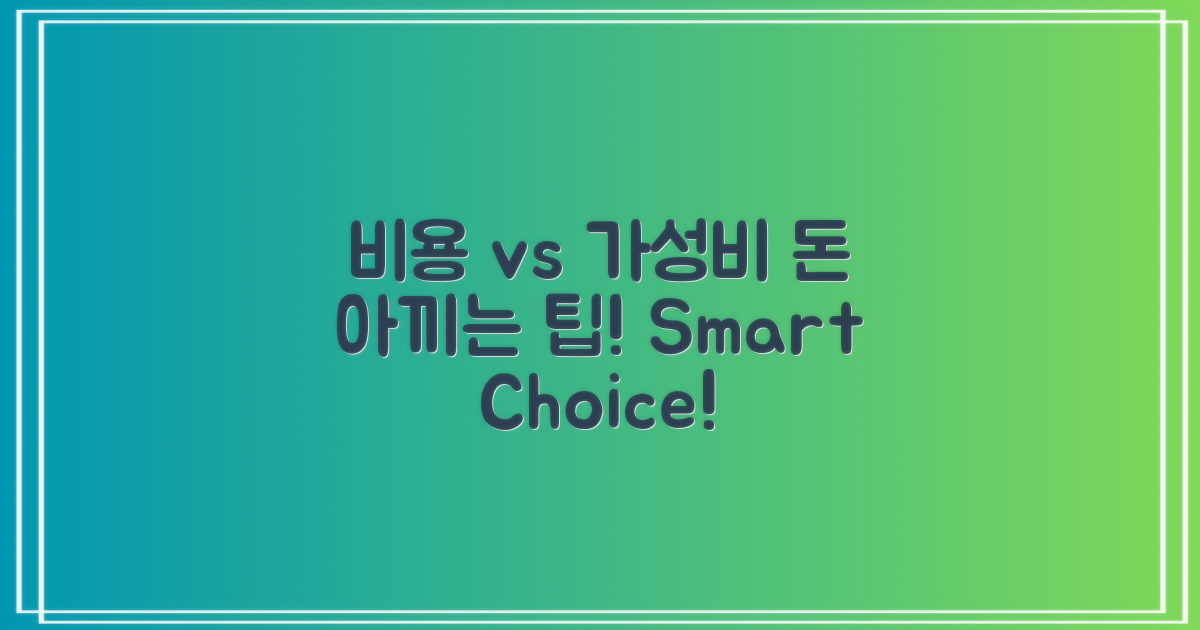 비용 vs 가성비 돈 아끼는 팁! Smart Choice!